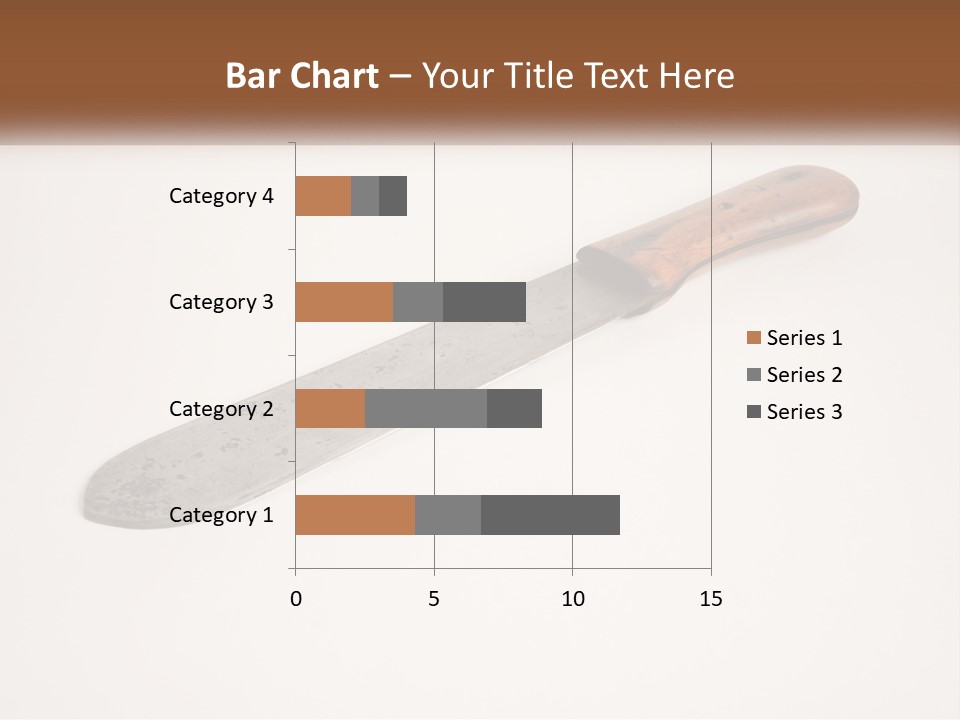 Bar Chart – Your Title Text Here

Category 4
Category 3
Category 2
Category 1

0
5
10
15

Series 1
Series 2
Series 3